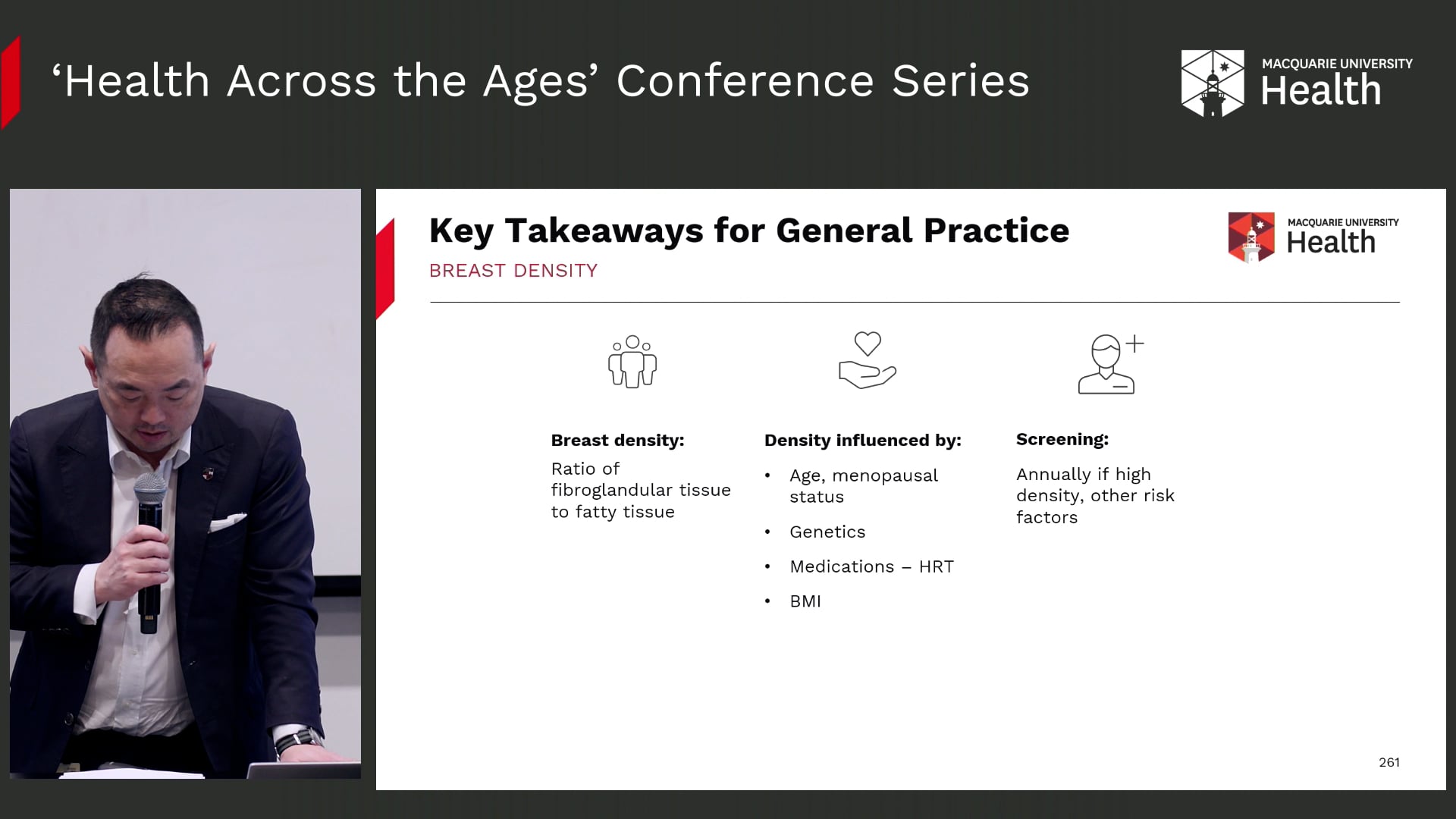 ‘Health Across the Ages’ Conference Series

MACQUARIE UNIVERSITY
Health

Key Takeaways for General Practice

BREAST DENSITY

MACQUARIE UNIVERSITY
Health

Breast density:

Ratio of fibroglandular tissue to fatty tissue

Density influenced by:

• Age, menopausal status
• Genetics
• Medications – HRT
• BMI

Screening:

Annually if high density, other risk factors

261